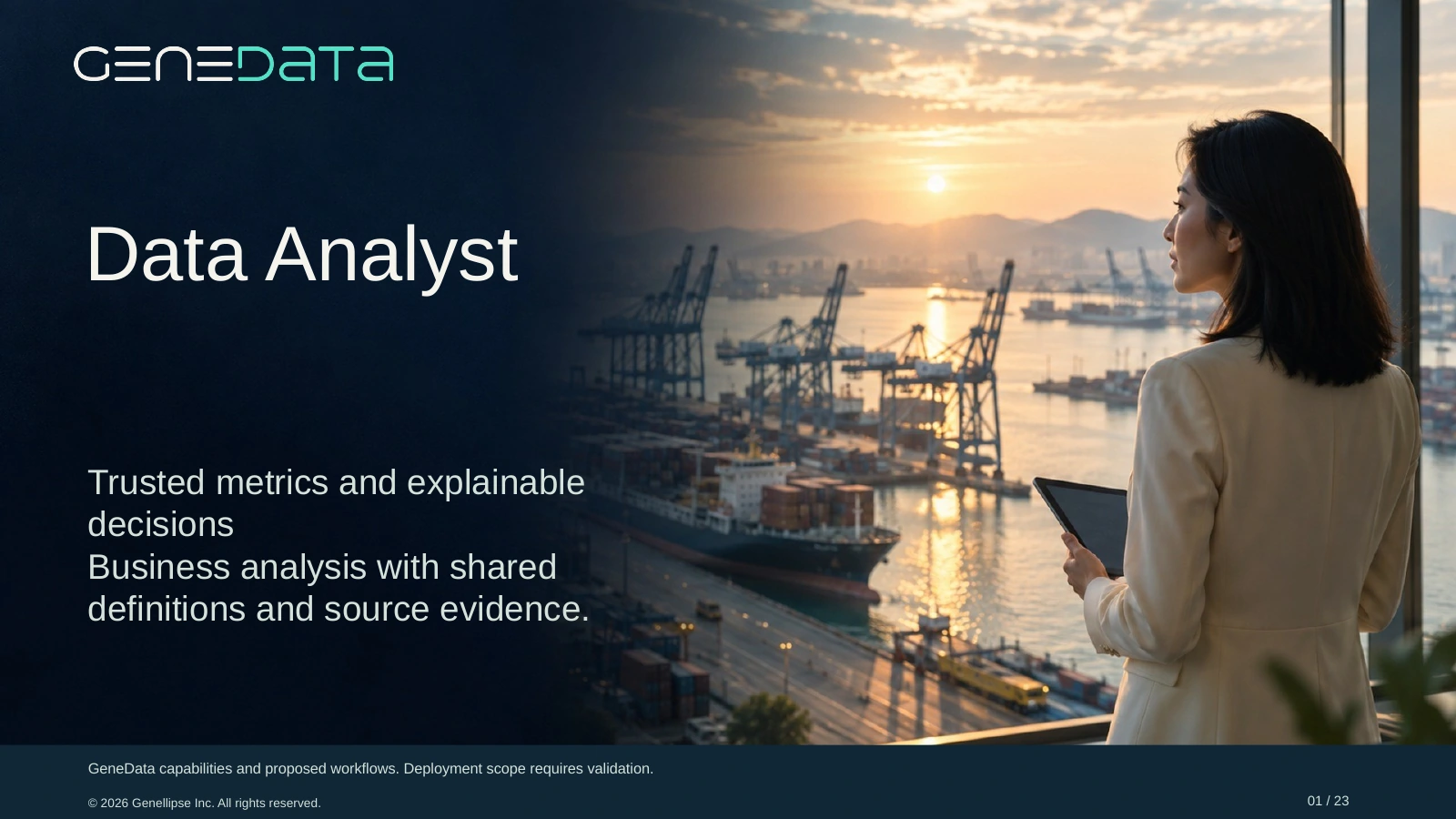 GENEDATA

Data Analyst

Trusted metrics and explainable decisions
Business analysis with shared definitions and source evidence.

GeneData capabilities and proposed workflows. Deployment scope requires validation.

© 2026 Genellipse Inc. All rights reserved.

01 / 23